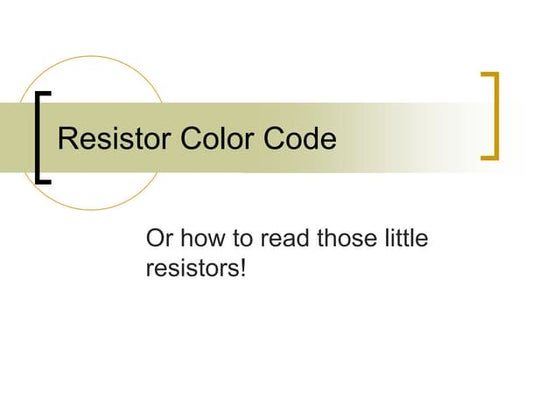 Resistor Color Code

Or how to read those little resistors!